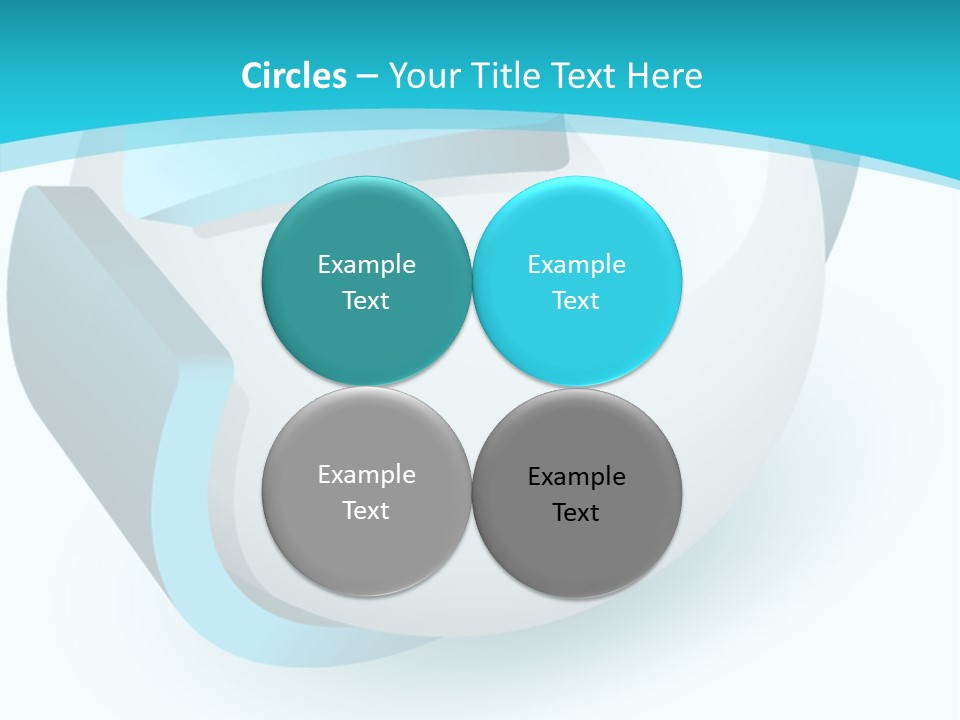 Circles – Your Title Text Here

Example Text

Example Text

Example Text

Example Text